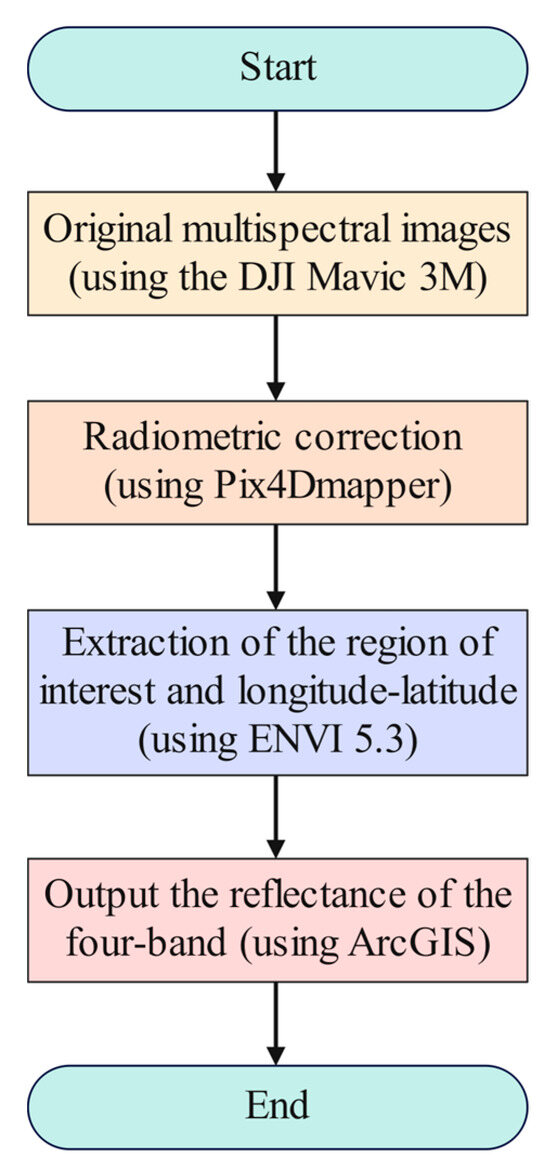 Start

Original multispectral images (using the DJI Mavic 3M)

Radiometric correction (using Pix4Dmapper)

Extraction of the region of interest and longitude-latitude (using ENVI 5.3)

Output the reflectance of the four-band (using ArcGIS)

End